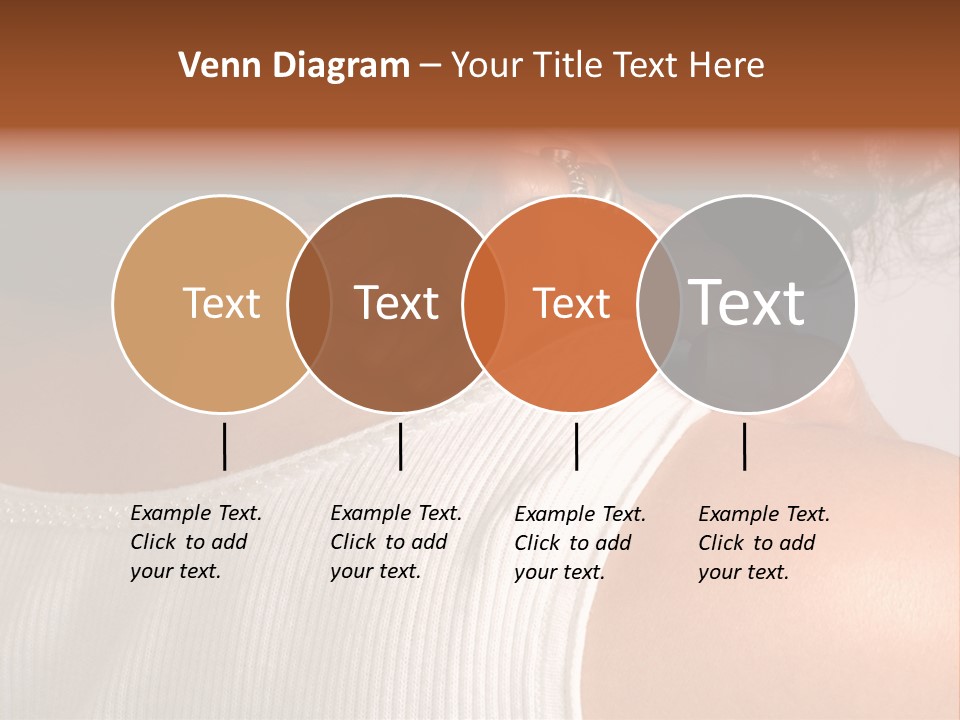 Venn Diagram – Your Title Text Here

Text

Text

Text

Text

Example Text. Click to add your text.

Example Text. Click to add your text.

Example Text. Click to add your text.

Example Text. Click to add your text.